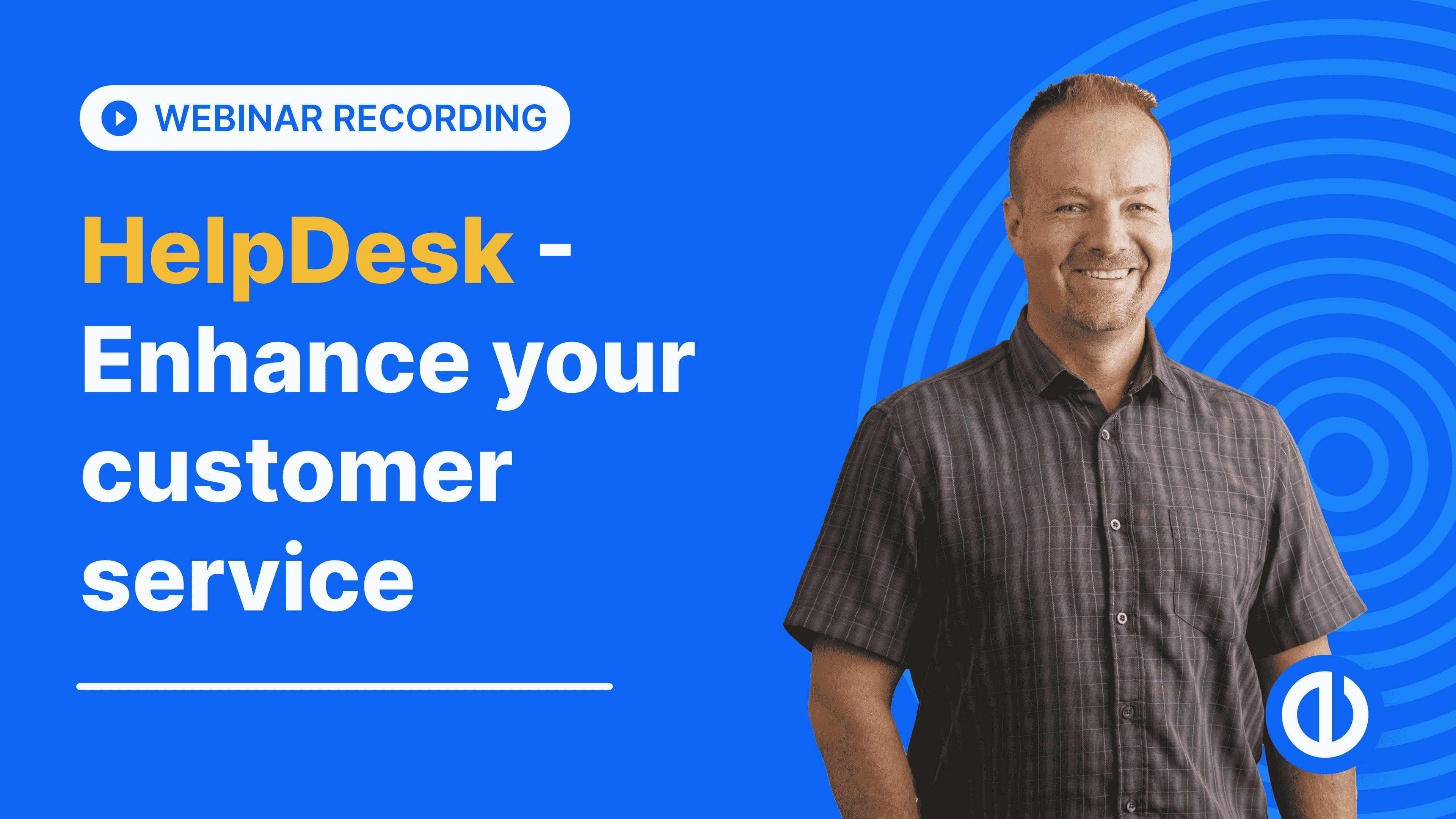 WEBINAR RECORDING

HelpDesk - Enhance your customer service